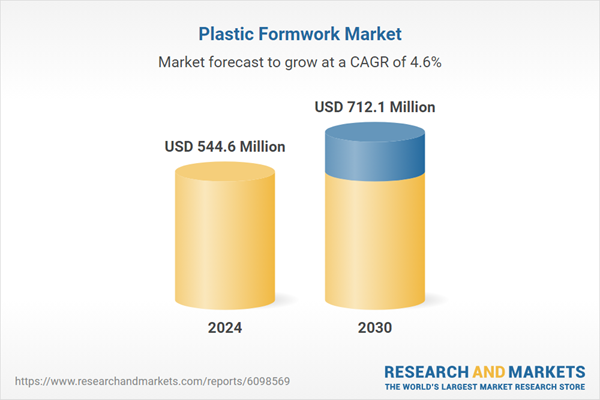 Plastic Formwork Market

Market forecast to grow at a CAGR of 4.6%

USD 544.6 Million

USD 712.1 Million

2024

2030

https://www.researchandmarkets.com/reports/6098569

RESEARCH AND MARKETS
THE WORLD'S LARGEST MARKET RESEARCH STORE